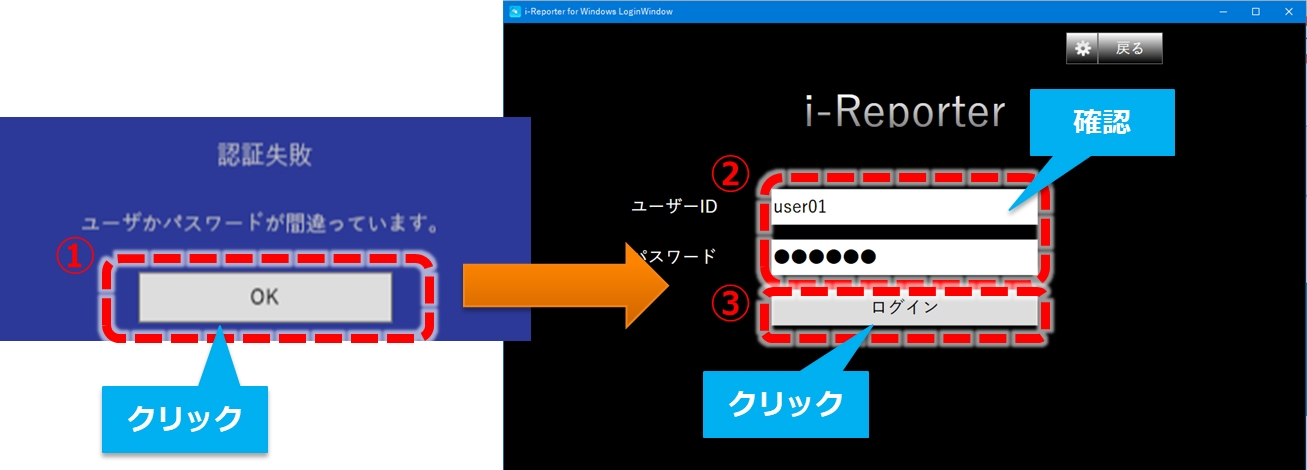 認証失敗

ユーザかパスワードが間違っています。

①

OK

クリック

i-Reporter for Windows LoginWindow

戻る

i-Reporter

確認

②

ユーザーID

user01

パスワード

●●●●●●

③

ログイン

クリック